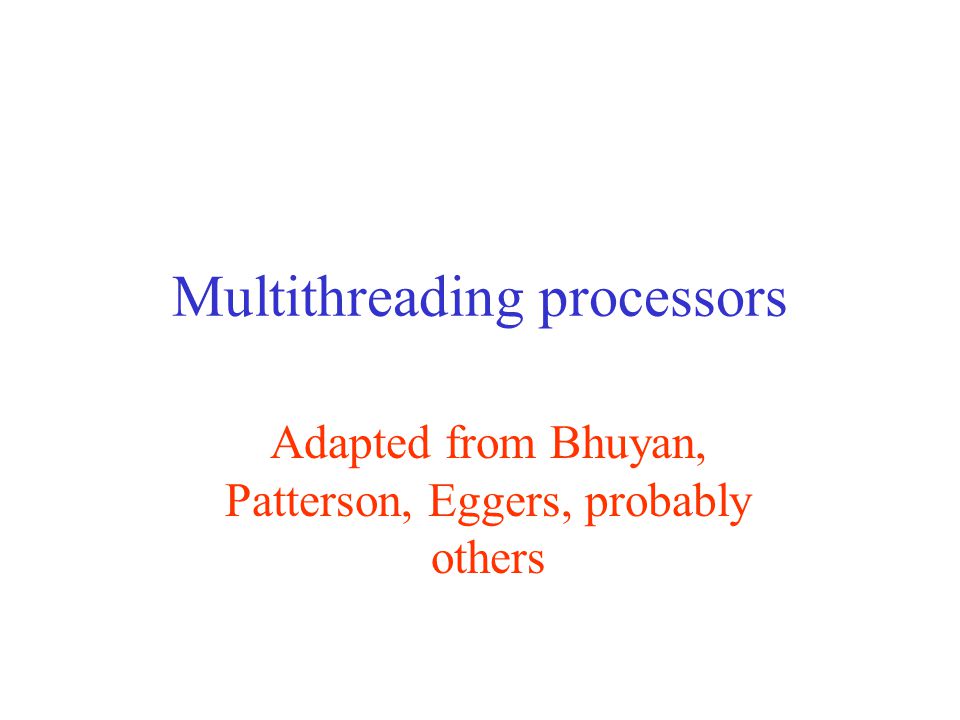 Multithreading processors

Adapted from Bhuyan, Patterson, Eggers, probably others